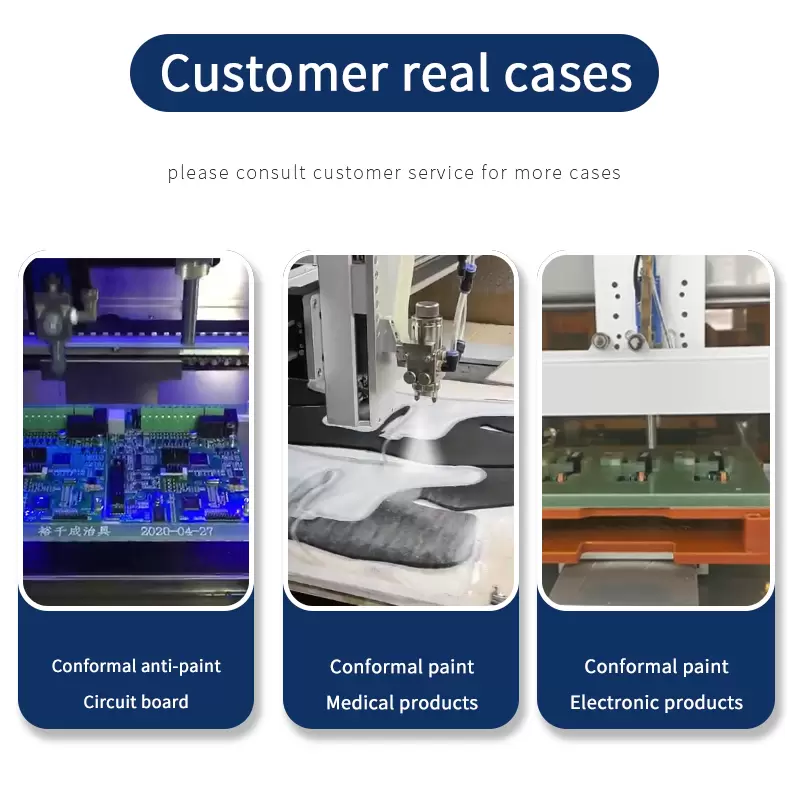 Customer real cases

please consult customer service for more cases

裕千成治具 2020-04-27

Conformal anti-paint
Circuit board

Conformal paint
Medical products

Conformal paint
Electronic products